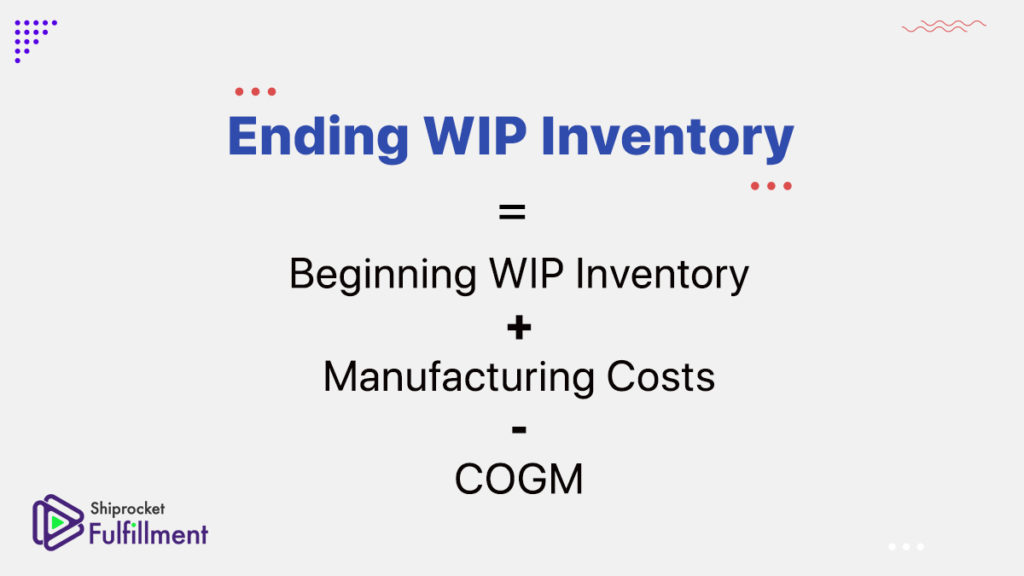 Ending WIP Inventory

=

Beginning WIP Inventory

+

Manufacturing Costs

-

COGM

Shiprocket
Fulfillment